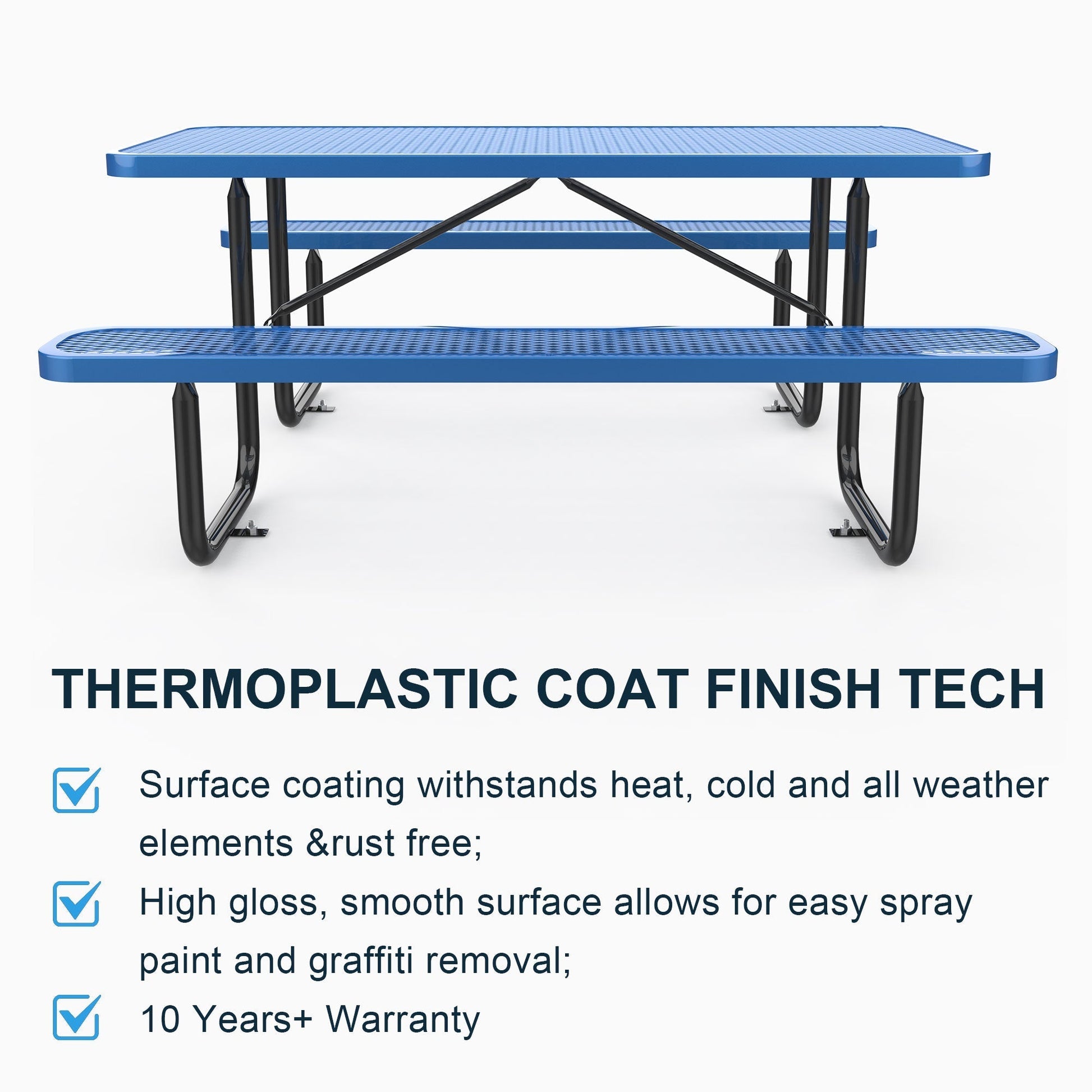 THERMOPLASTIC COAT FINISH TECH

Surface coating withstands heat, cold and all weather elements &rust free;

High gloss, smooth surface allows for easy spray paint and graffiti removal;

10 Years+ Warranty